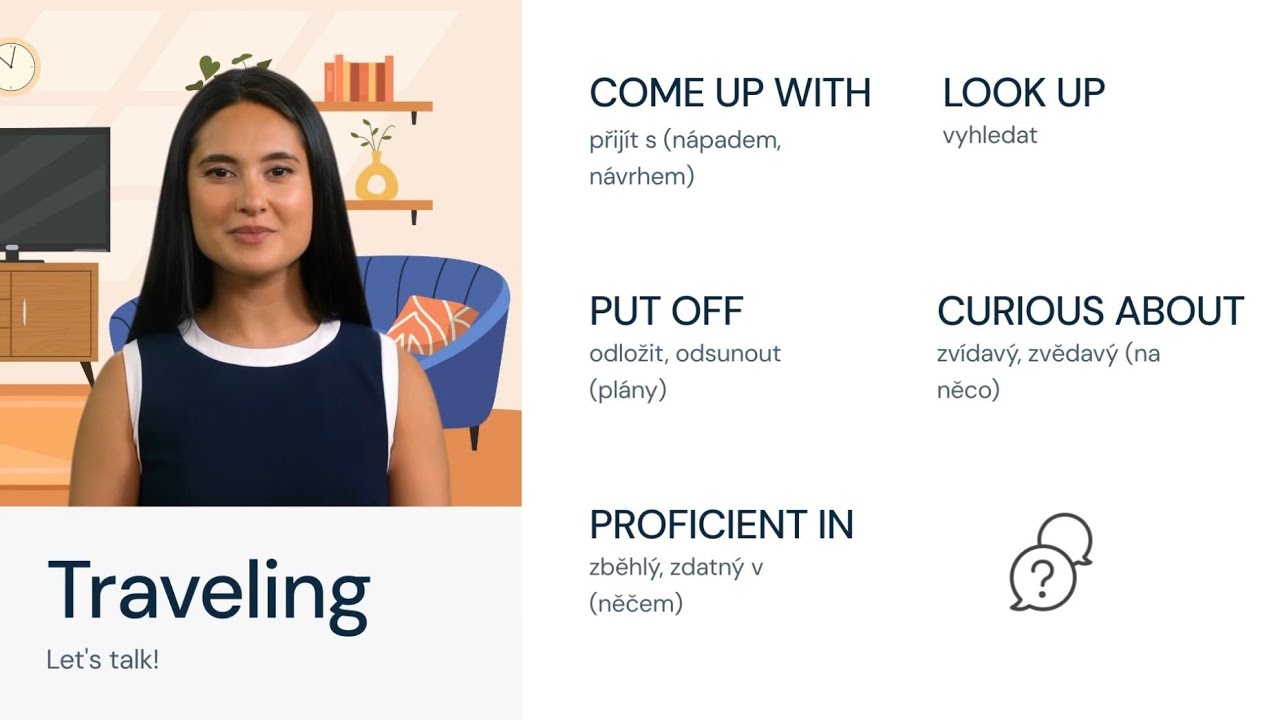 Traveling

Let's talk!

COME UP WITH
přijít s (nápadem, návrhem)

LOOK UP
vyhledat

PUT OFF
odložit, odsunout (plány)

CURIOUS ABOUT
zvídavý, zvědavý (na něco)

PROFICIENT IN
zběhlý, zdatný v (něčem)

?